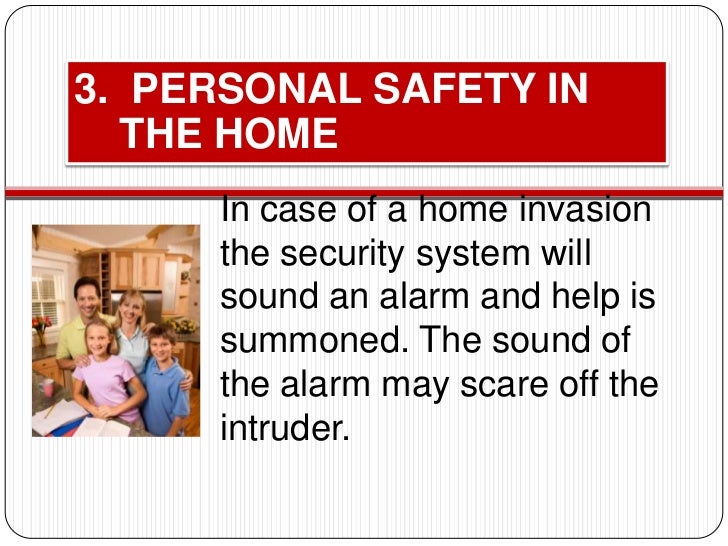 3. PERSONAL SAFETY IN THE HOME

In case of a home invasion the security system will sound an alarm and help is summoned. The sound of the alarm may scare off the intruder.